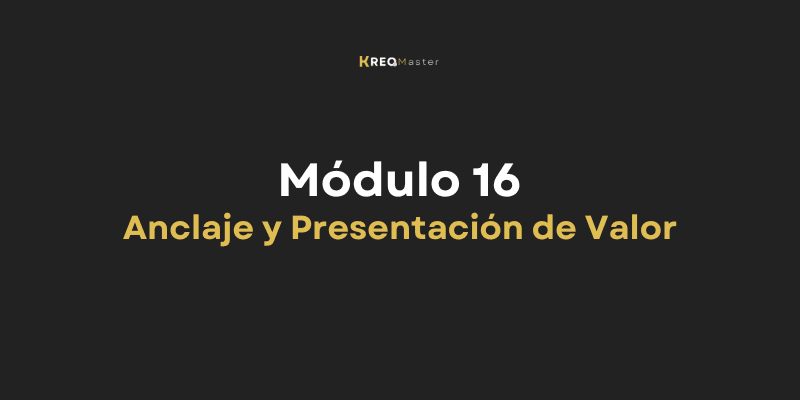 KREQMaster

Módulo 16
Anclaje y Presentación de Valor